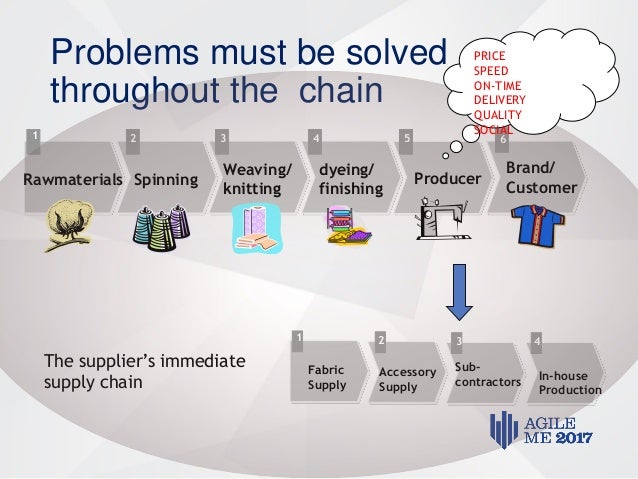 Problems must be solved throughout the chain

PRICE
SPEED
ON-TIME
DELIVERY
QUALITY
SOCIAL

1 Rawmaterials

2 Spinning

3 Weaving/ knitting

4 dyeing/ finishing

5 Producer

6 Brand/ Customer

The supplier's immediate supply chain

1 Fabric Supply

2 Accessory Supply

3 Sub-contractors

4 In-house Production

AGILE ME 2017